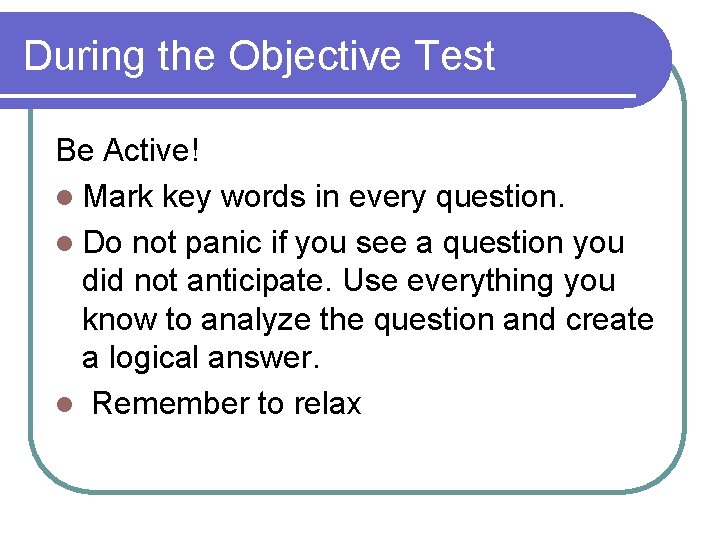 During the Objective Test

Be Active!

- Mark key words in every question.
- Do not panic if you see a question you did not anticipate. Use everything you know to analyze the question and create a logical answer.
- Remember to relax